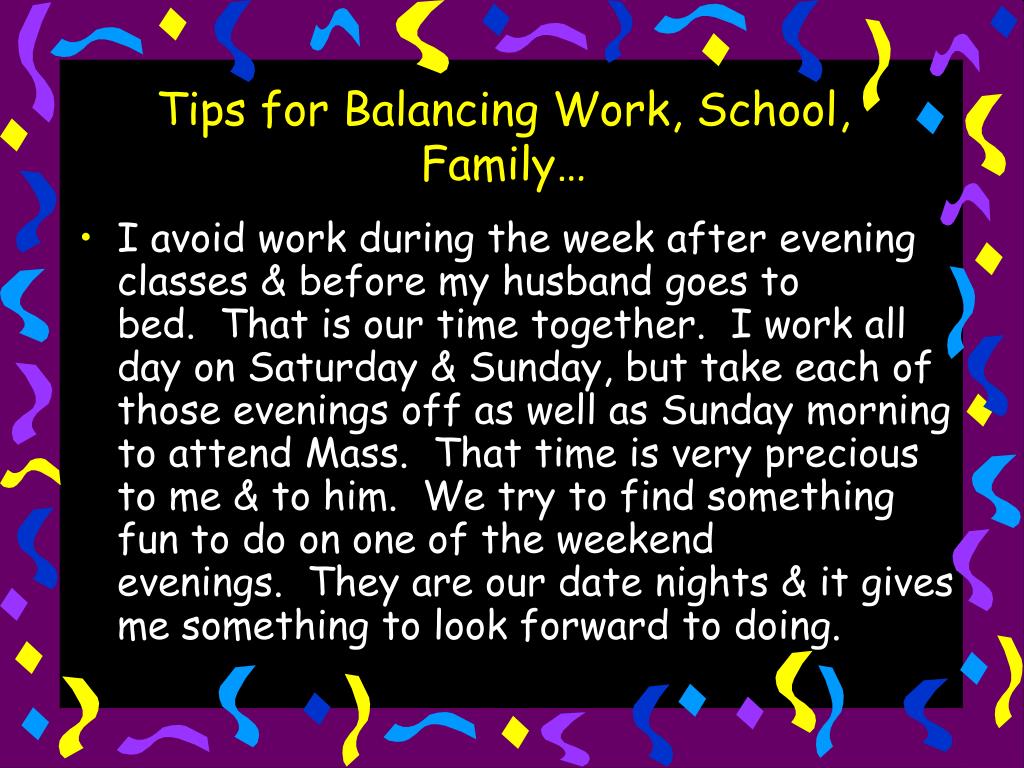 Tips for Balancing Work, School, Family…

• I avoid work during the week after evening classes & before my husband goes to bed. That is our time together. I work all day on Saturday & Sunday, but take each of those evenings off as well as Sunday morning to attend Mass. That time is very precious to me & to him. We try to find something fun to do on one of the weekend evenings. They are our date nights & it gives me something to look forward to doing.